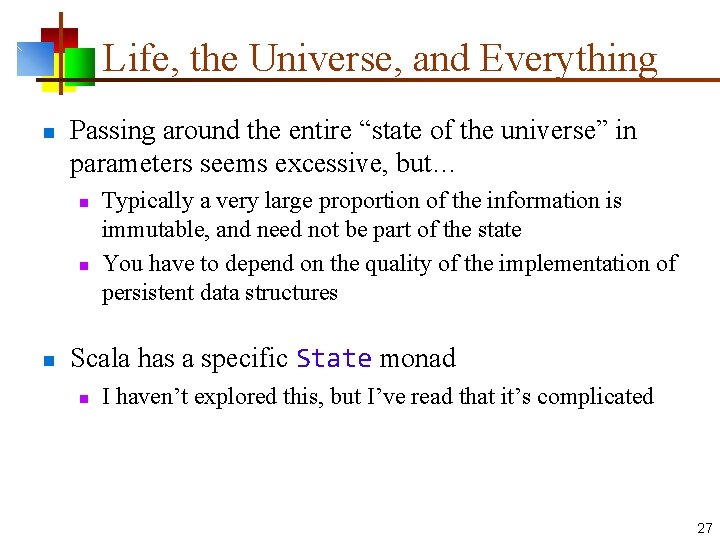 Life, the Universe, and Everything

Passing around the entire “state of the universe” in parameters seems excessive, but…

Typically a very large proportion of the information is immutable, and need not be part of the state

You have to depend on the quality of the implementation of persistent data structures

Scala has a specific State monad

I haven’t explored this, but I’ve read that it’s complicated

27